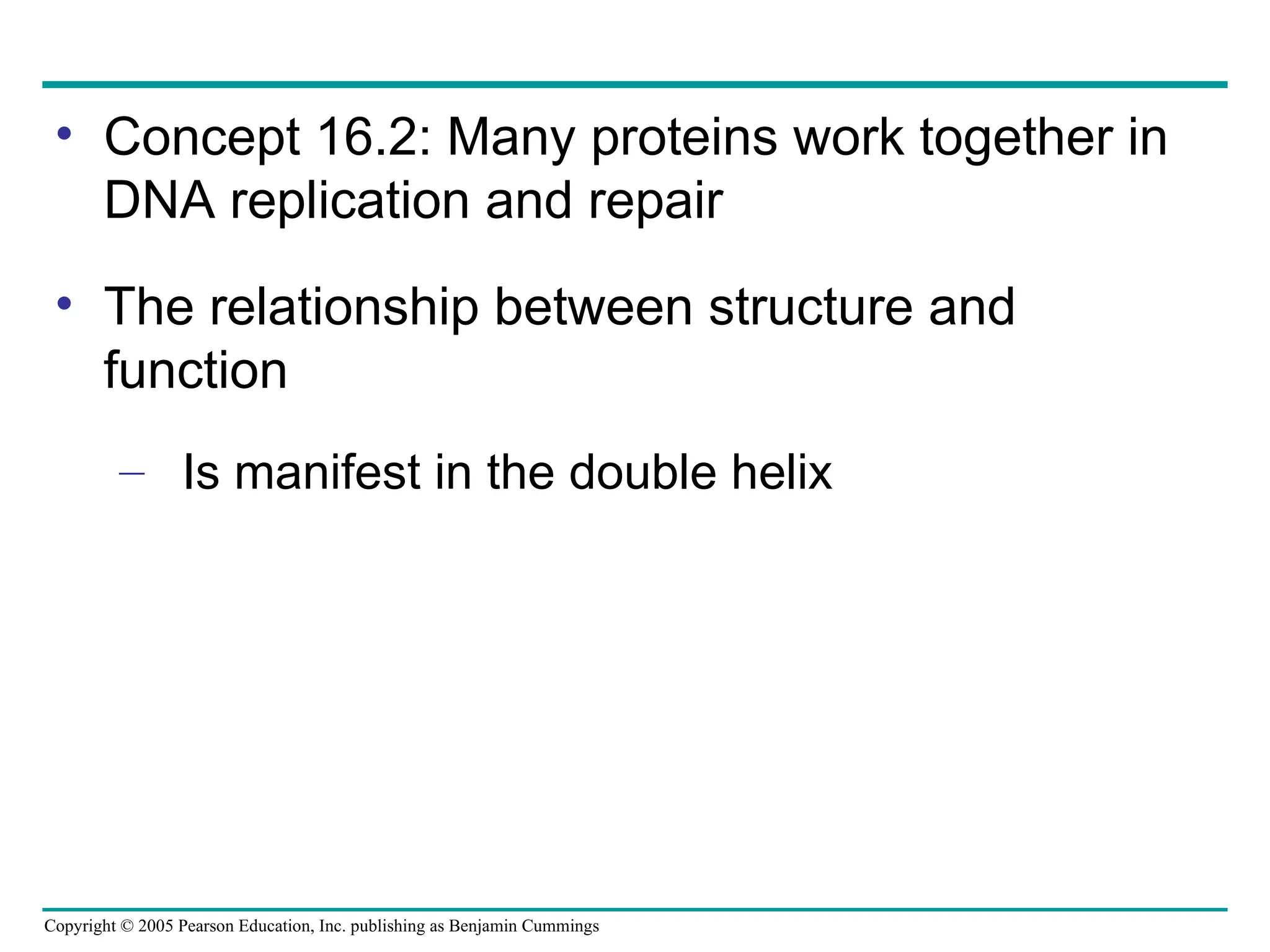 • Concept 16.2: Many proteins work together in DNA replication and repair

• The relationship between structure and function

– Is manifest in the double helix

Copyright © 2005 Pearson Education, Inc. publishing as Benjamin Cummings